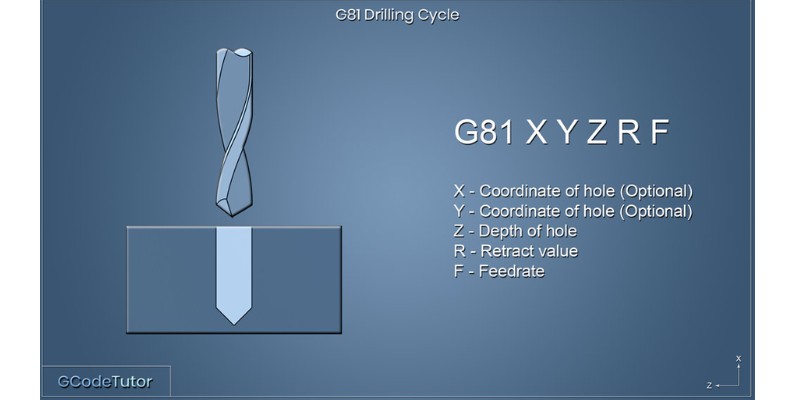 G81 Drilling Cycle

G81 X Y Z R F

X - Coordinate of hole (Optional)
Y - Coordinate of hole (Optional)
Z - Depth of hole
R - Retract value
F - Feedrate

GCodeTutor

X
Z